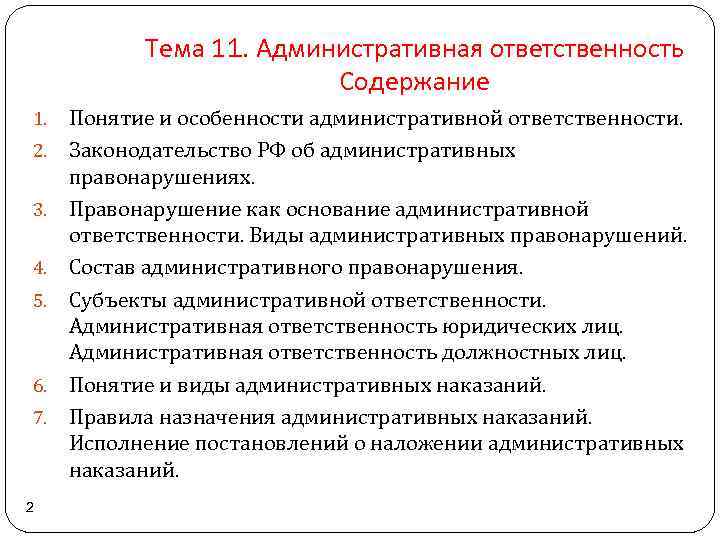 Тема 11. Административная ответственность
Содержание

1. Понятие и особенности административной ответственности.
2. Законодательство РФ об административных правонарушениях.
3. Правонарушение как основание административной ответственности. Виды административных правонарушений.
4. Состав административного правонарушения.
5. Субъекты административной ответственности. Административная ответственность юридических лиц. Административная ответственность должностных лиц.
6. Понятие и виды административных наказаний.
7. Правила назначения административных наказаний. Исполнение постановлений о наложении административных наказаний.

2